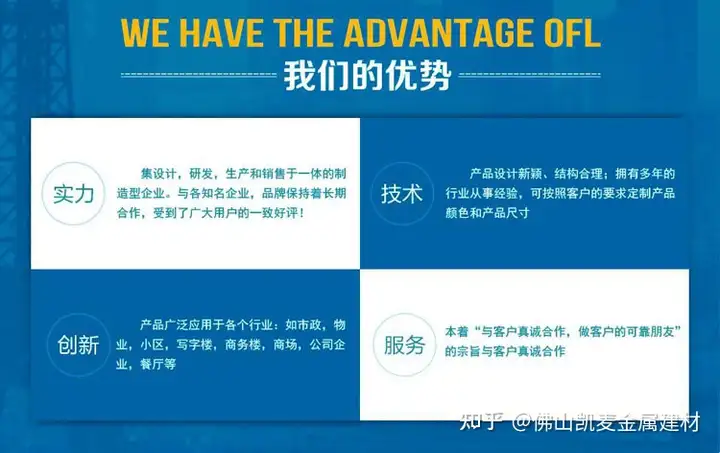 WE HAVE THE ADVANTAGE OFL

我们的优势

实力

集设计，研发，生产和销售于一体的制造型企业。与各知名企业，品牌保持着长期合作，受到了广大用户的一致好评！

技术

产品设计新颖、结构合理；拥有多年的行业从事经验，可按照客户的要求定制产品颜色和产品尺寸

创新

产品广泛应用于各个行业：如市政，物业，小区，写字楼，商务楼，商场，公司企业，餐厅等

服务

本着“与客户真诚合作，做客户的可靠朋友”的宗旨与客户真诚合作

知乎 @佛山凯麦金属建材